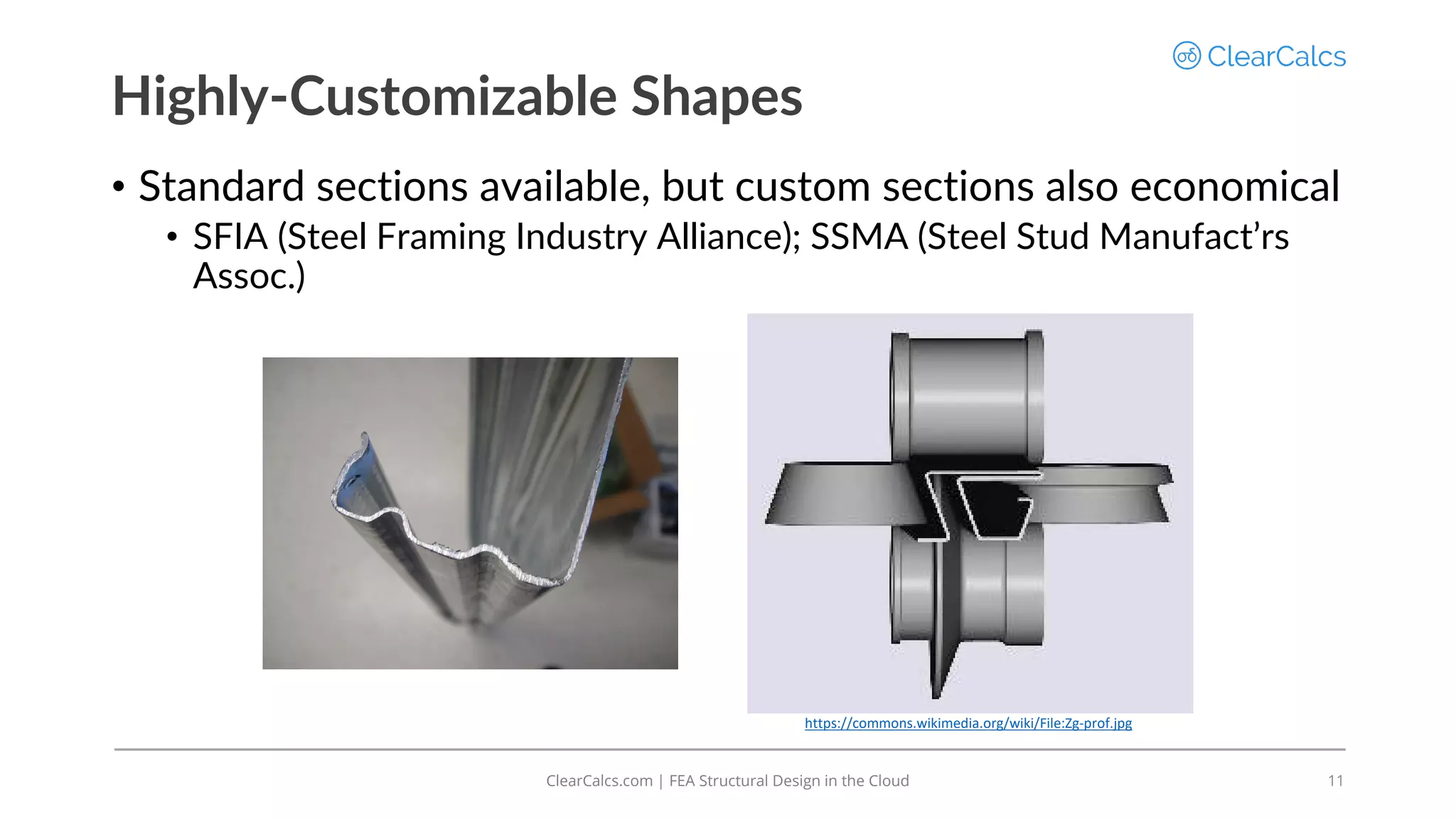 ClearCalcs

Highly-Customizable Shapes

• Standard sections available, but custom sections also economical
  • SFIA (Steel Framing Industry Alliance); SSMA (Steel Stud Manufact'rs Assoc.)

https://commons.wikimedia.org/wiki/File:Zg-prof.jpg

ClearCalcs.com | FEA Structural Design in the Cloud

11